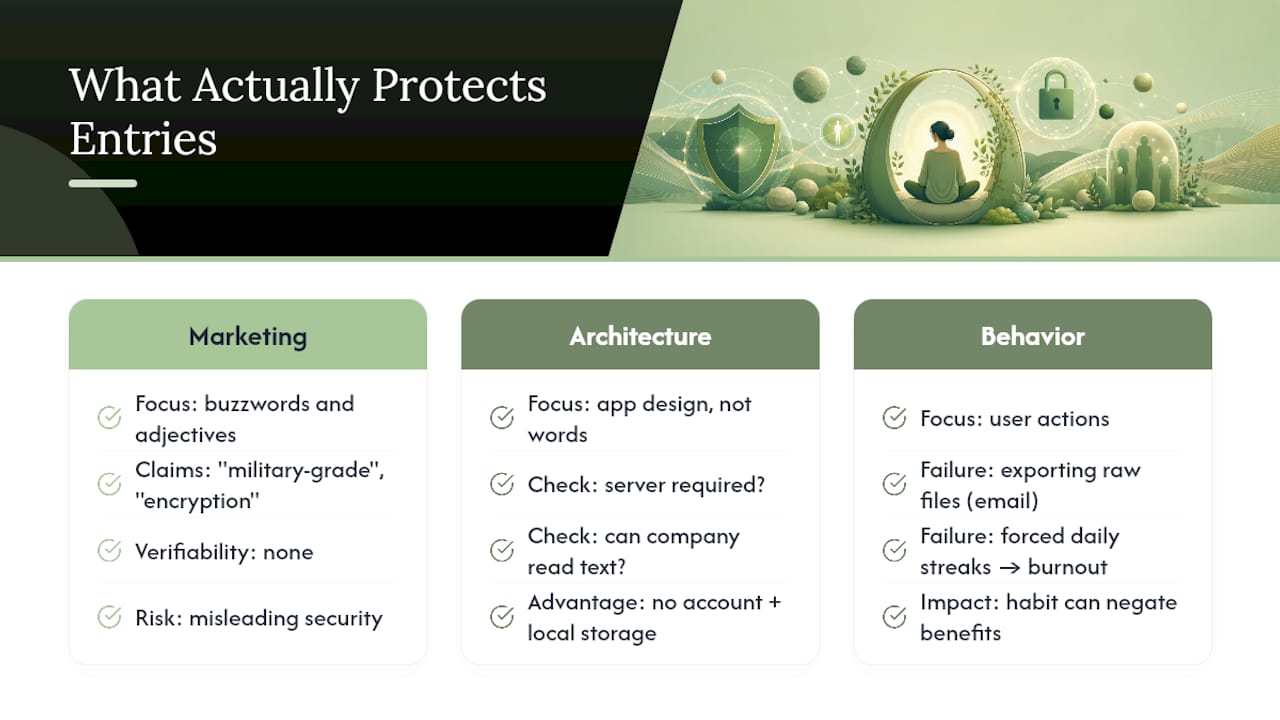 What Actually Protects Entries

Marketing

Focus: buzzwords and adjectives

Claims: "military-grade", "encryption"

Verifiability: none

Risk: misleading security

Architecture

Focus: app design, not words

Check: server required?

Check: can company read text?

Advantage: no account + local storage

Behavior

Focus: user actions

Failure: exporting raw files (email)

Failure: forced daily streaks → burnout

Impact: habit can negate benefits